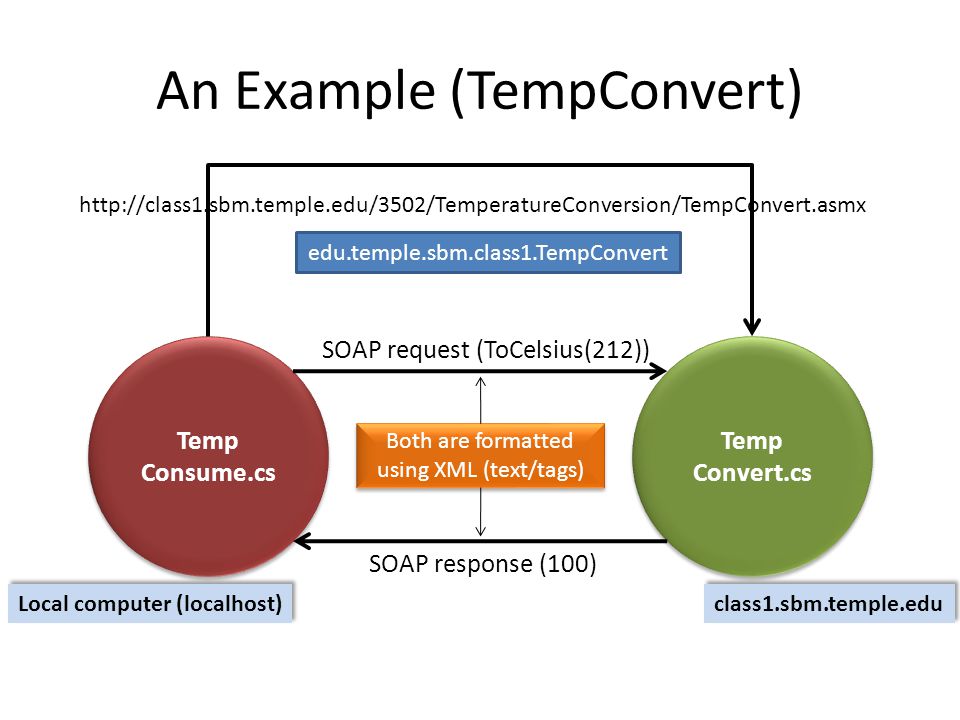 An Example (TempConvert)

http://class1.sbm.temple.edu/3502/TemperatureConversion/TempConvert.asmx

edu.temple.sbm.class1.TempConvert

SOAP request (ToCelsius(212))

Temp Consume.cs

Both are formatted using XML (text/tags)

Temp Convert.cs

SOAP response (100)

Local computer (localhost)

class1.sbm.temple.edu